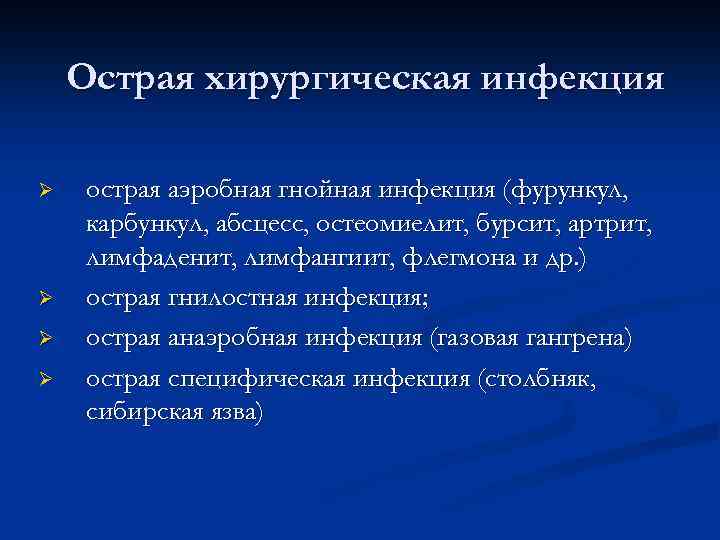 Острая хирургическая инфекция

➢ острая аэробная гнойная инфекция (фурункул, карбункул, абсцесс, остеомиелит, бурсит, артрит, лимфаденит, лимфангиит, флегмона и др.)
➢ острая гнилостная инфекция;
➢ острая анаэробная инфекция (газовая гангрена)
➢ острая специфическая инфекция (столбняк, сибирская язва)